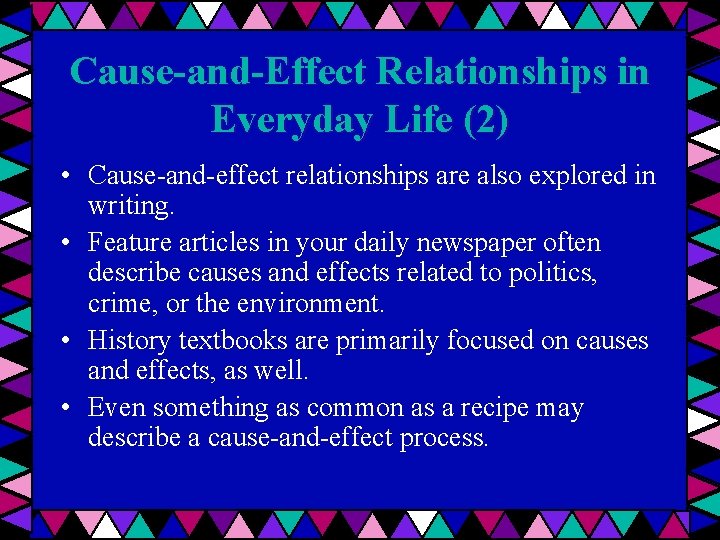 Cause-and-Effect Relationships in Everyday Life (2)

• Cause-and-effect relationships are also explored in writing.
• Feature articles in your daily newspaper often describe causes and effects related to politics, crime, or the environment.
• History textbooks are primarily focused on causes and effects, as well.
• Even something as common as a recipe may describe a cause-and-effect process.